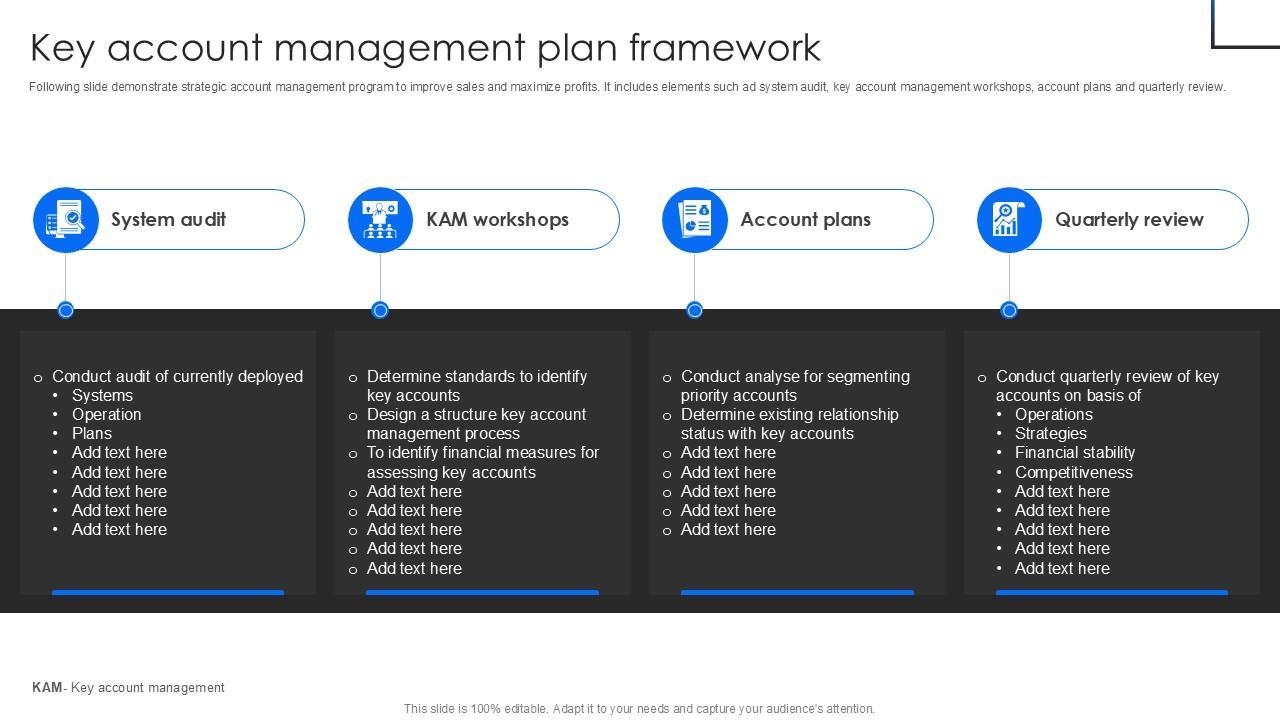 Key account management plan framework

Following slide demonstrate strategic account management program to improve sales and maximize profits. It includes elements such ad system audit, key account management workshops, account plans and quarterly review.

System audit

KAM workshops

Account plans

Quarterly review

o Conduct audit of currently deployed
• Systems
• Operation
• Plans
• Add text here
• Add text here
• Add text here
• Add text here
• Add text here

o Determine standards to identify key accounts
o Design a structure key account management process
o To identify financial measures for assessing key accounts
o Add text here
o Add text here
o Add text here
o Add text here
o Add text here

o Conduct analyse for segmenting priority accounts
o Determine existing relationship status with key accounts
o Add text here
o Add text here
o Add text here
o Add text here
o Add text here

o Conduct quarterly review of key accounts on basis of
• Operations
• Strategies
• Financial stability
• Competitiveness
• Add text here
• Add text here
• Add text here
• Add text here
• Add text here

KAM- Key account management

This slide is 100% editable. Adapt it to your needs and capture your audience's attention.